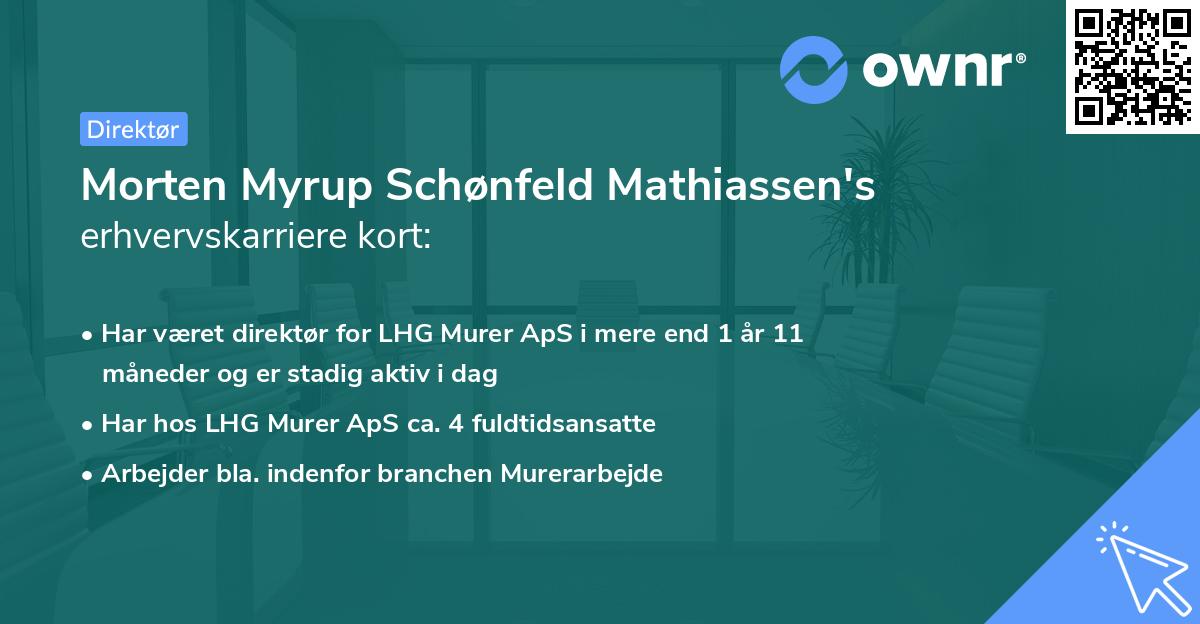 ownr®

Direktør

Morten Myrup Schønfeld Mathiassen's erhvervskarriere kort:

• Har været direktør for LHG Murer ApS i mere end 1 år 11 måneder og er stadig aktiv i dag
• Har hos LHG Murer ApS ca. 4 fuldtidsansatte
• Arbejder bla. indenfor branchen Murerarbejde